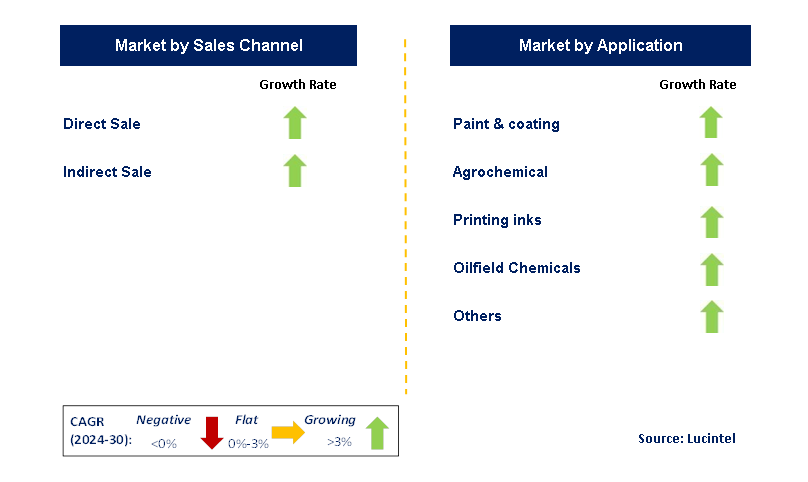 Market by Sales Channel

Growth Rate

Direct Sale

Indirect Sale

Market by Application

Growth Rate

Paint & coating

Agrochemical

Printing inks

Oilfield Chemicals

Others

CAGR (2024-30): Negative <0% Flat 0%-3% Growing >3%

Source: Lucintel